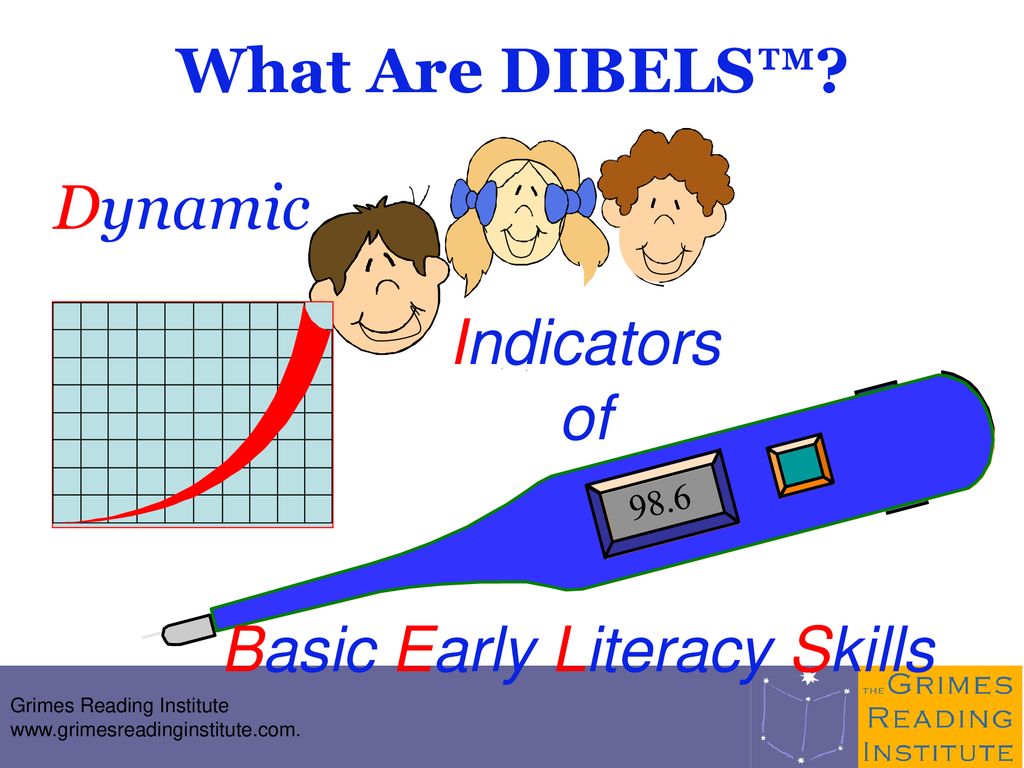 What Are DIBELS™?

Dynamic

Indicators of

98.6

Basic Early Literacy Skills

Grimes Reading Institute
www.grimesreadinginstitute.com.

THE GRIMES READING INSTITUTE